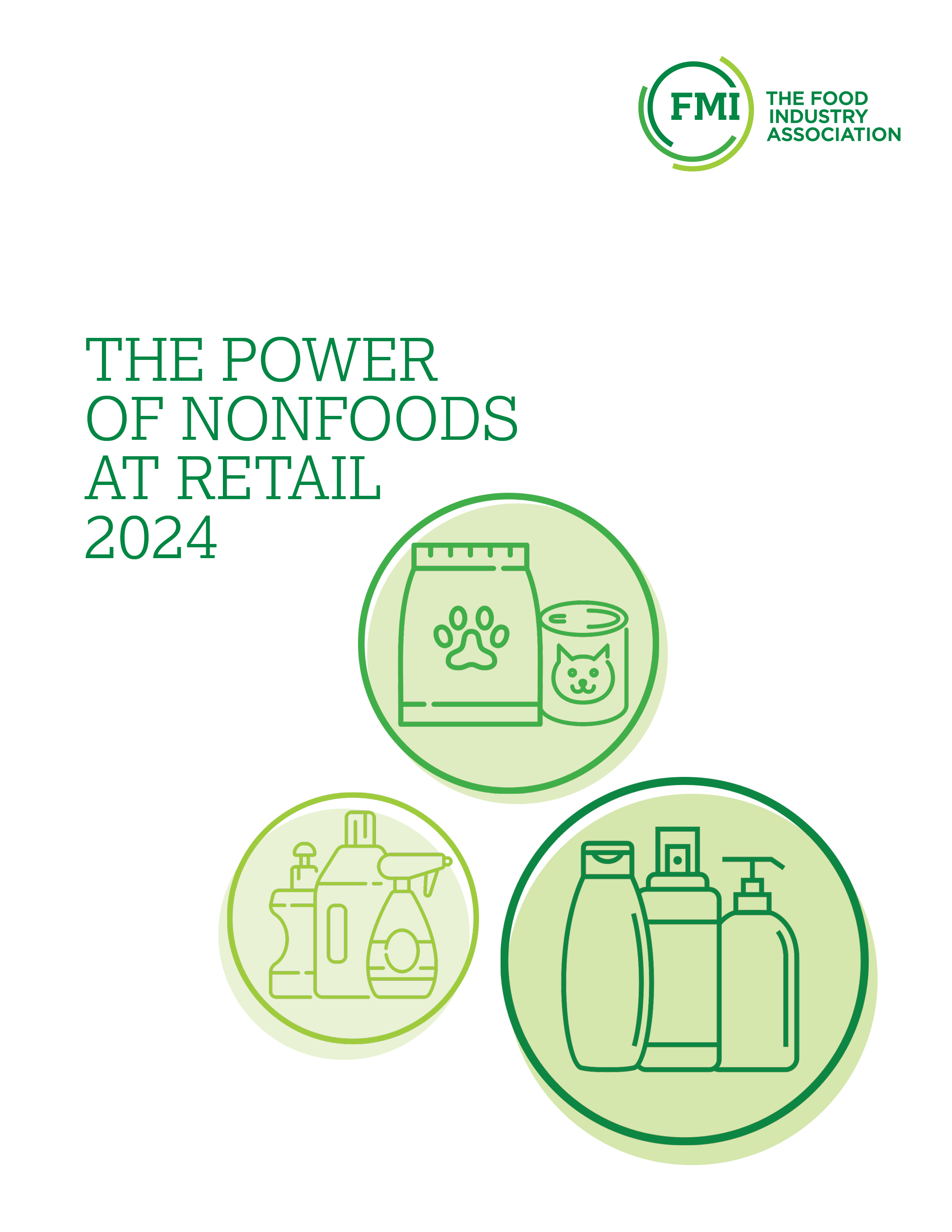 FMI THE FOOD INDUSTRY ASSOCIATION

THE POWER OF NONFOODS AT RETAIL 2024